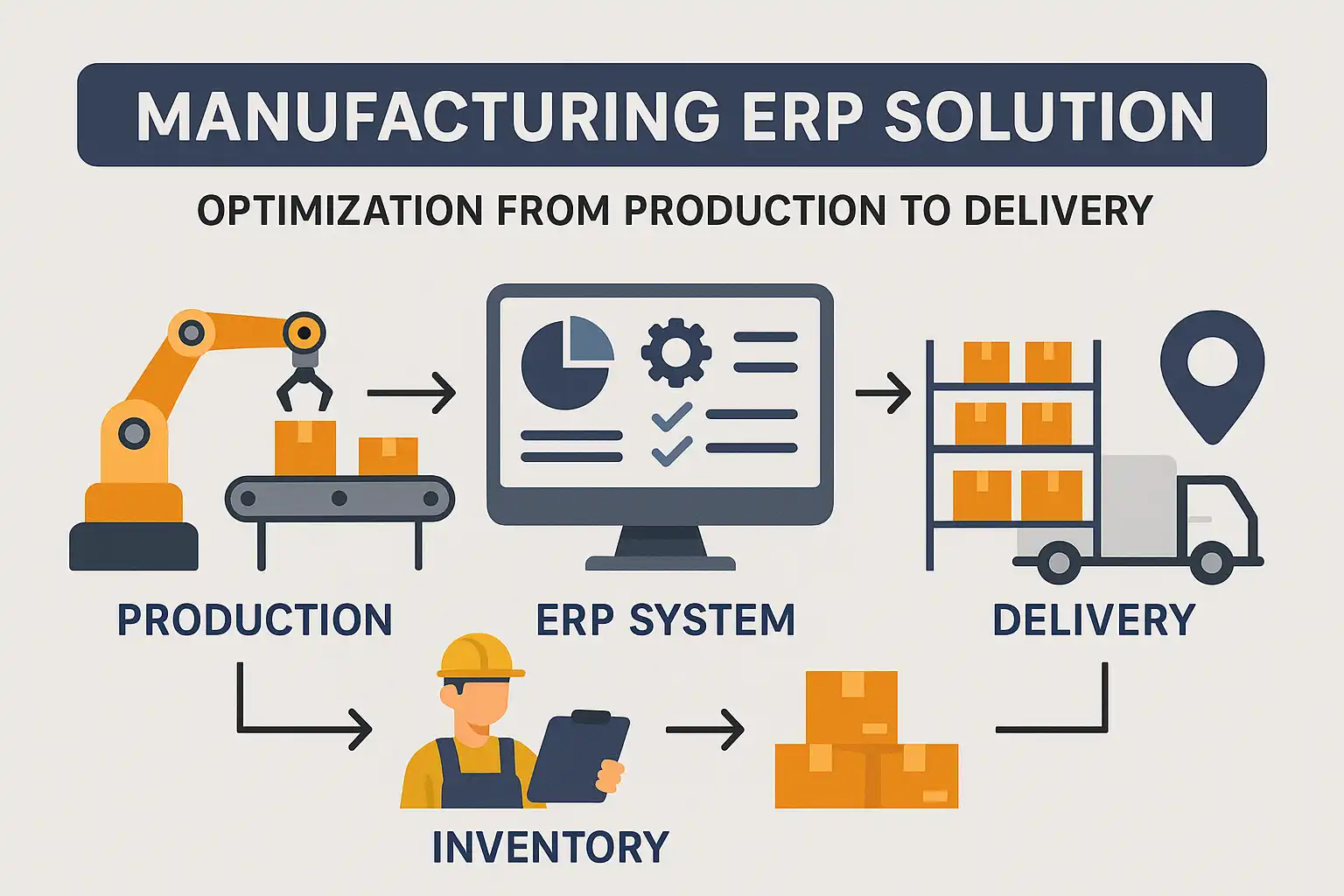 MANUFACTURING ERP SOLUTION

OPTIMIZATION FROM PRODUCTION TO DELIVERY

PRODUCTION

ERP SYSTEM

DELIVERY

INVENTORY